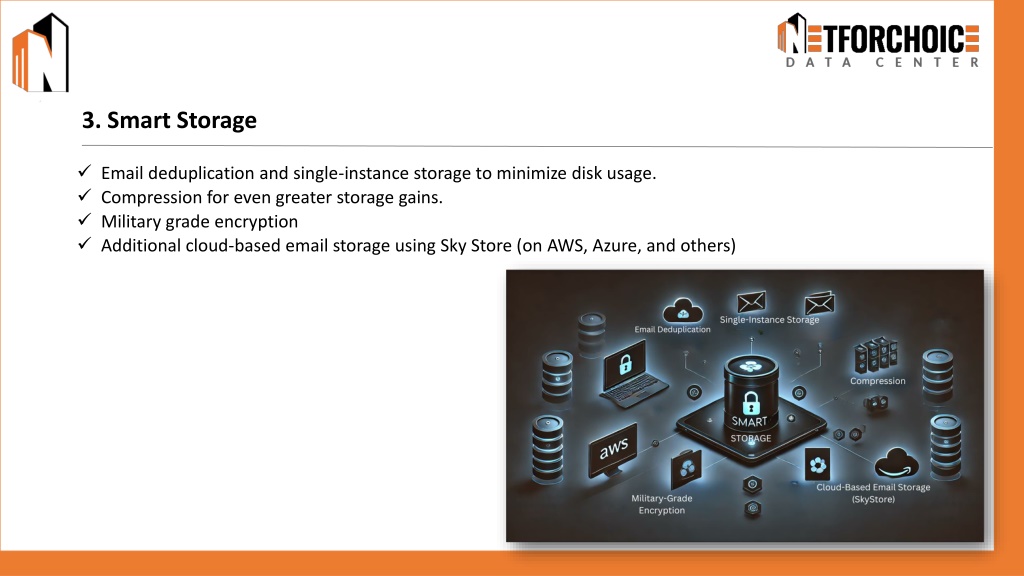 NETFORCHOICE
DATA CENTER

3. Smart Storage

✓ Email deduplication and single-instance storage to minimize disk usage.
✓ Compression for even greater storage gains.
✓ Military grade encryption
✓ Additional cloud-based email storage using Sky Store (on AWS, Azure, and others)

Email Deduplication
Single-Instance Storage
Compression
SMART
STORAGE
aws
Military-Grade Encryption
Cloud-Based Email Storage (SkyStore)